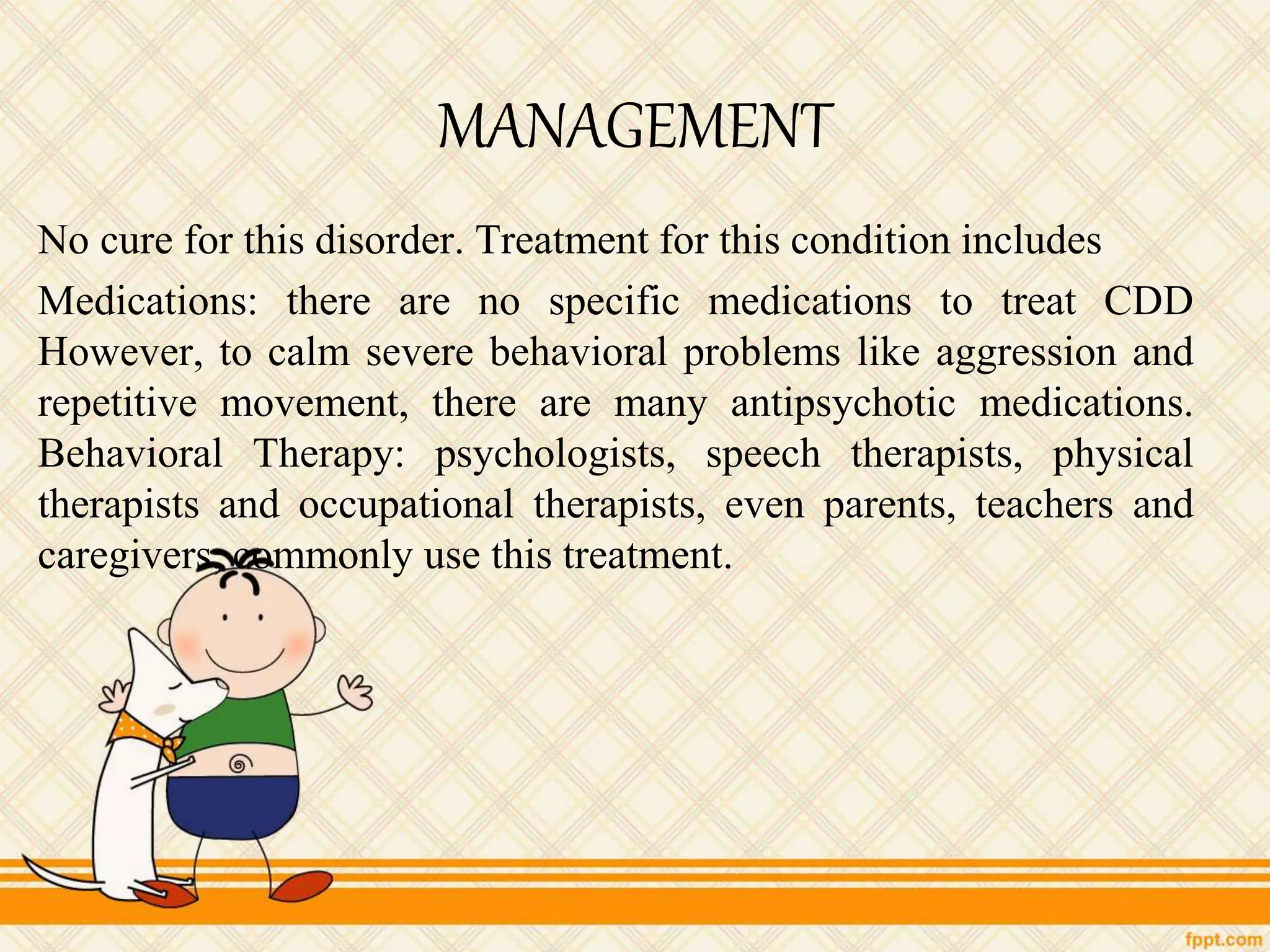 MANAGEMENT

No cure for this disorder. Treatment for this condition includes

Medications: there are no specific medications to treat CDD However, to calm severe behavioral problems like aggression and repetitive movement, there are many antipsychotic medications. Behavioral Therapy: psychologists, speech therapists, physical therapists and occupational therapists, even parents, teachers and caregivers, commonly use this treatment.

fppt.com